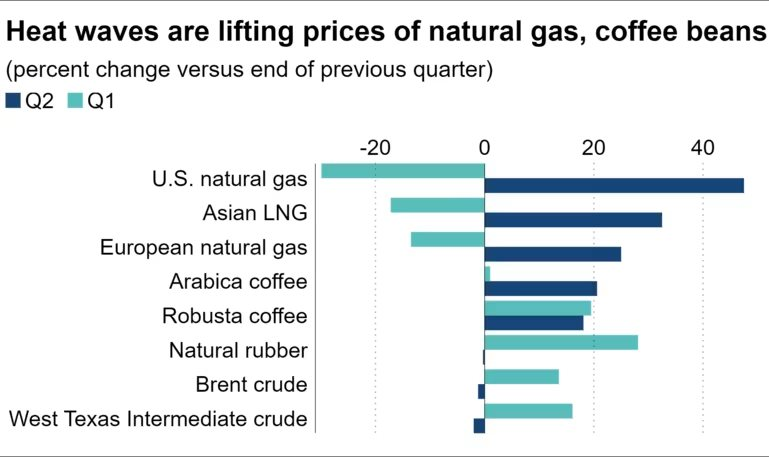 Heat waves are lifting prices of natural gas, coffee beans
(percent change versus end of previous quarter)
Q2 Q1

-20 0 20 40

U.S. natural gas
Asian LNG
European natural gas
Arabica coffee
Robusta coffee
Natural rubber
Brent crude
West Texas Intermediate crude